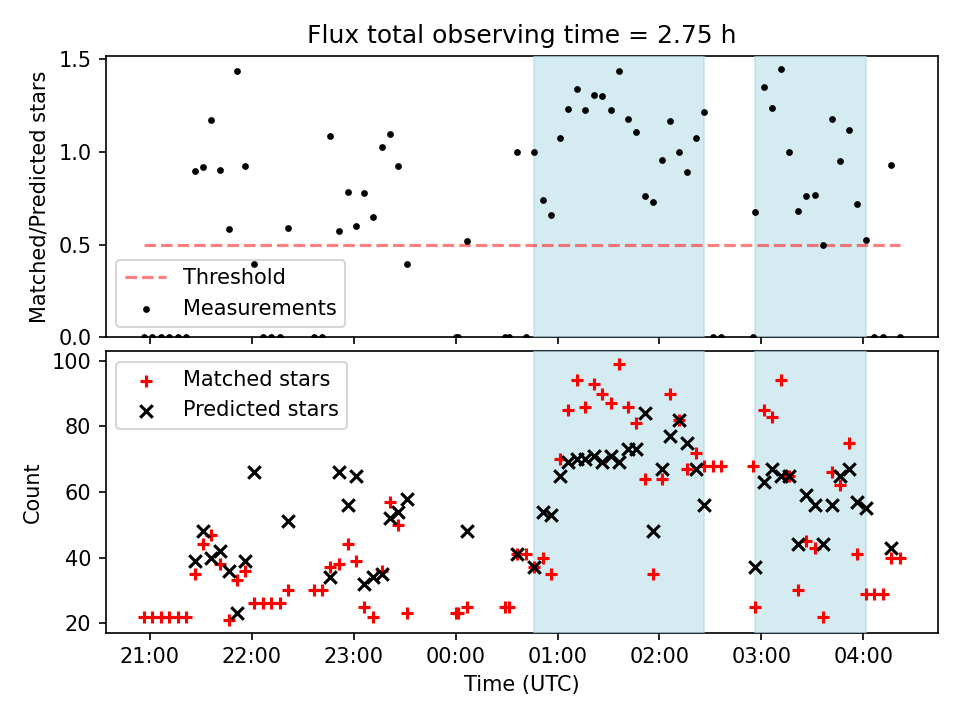 Flux total observing time = 2.75 h

Matched/Predicted stars

1.5
1.0
0.5
0.0

Threshold
Measurements

Count

100
80
60
40
20

Matched stars
Predicted stars

21:00
22:00
23:00
00:00
01:00
02:00
03:00
04:00

Time (UTC)